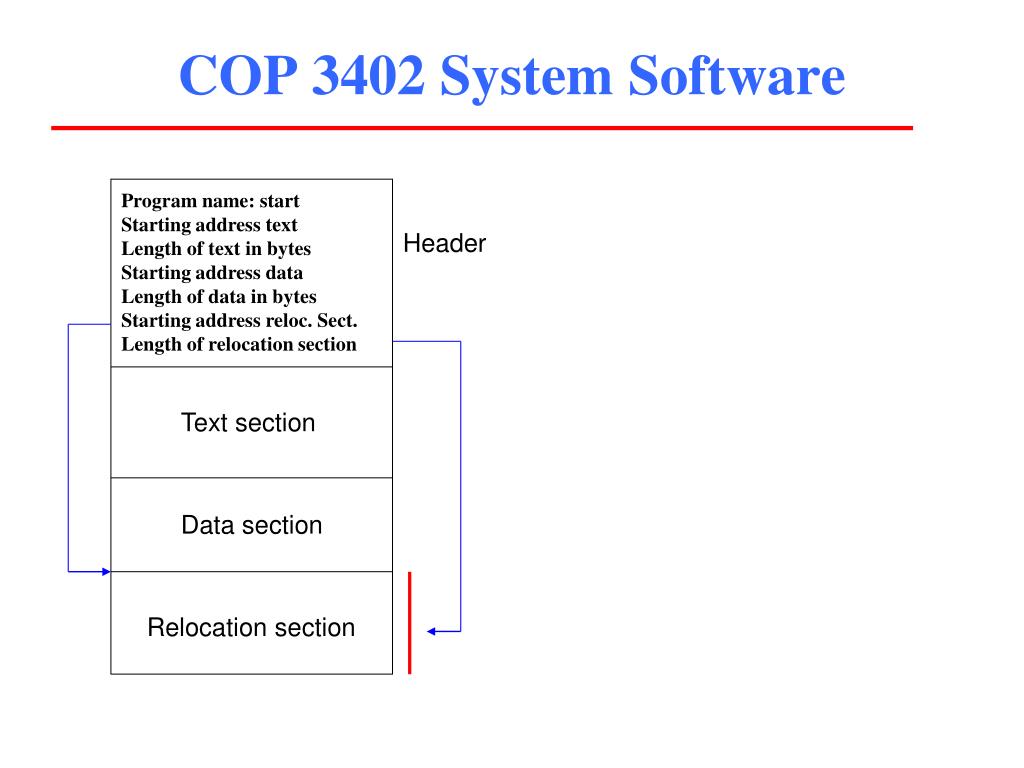 COP 3402 System Software

Program name: start
Starting address text
Length of text in bytes
Starting address data
Length of data in bytes
Starting address reloc. Sect.
Length of relocation section

Header

Text section

Data section

Relocation section